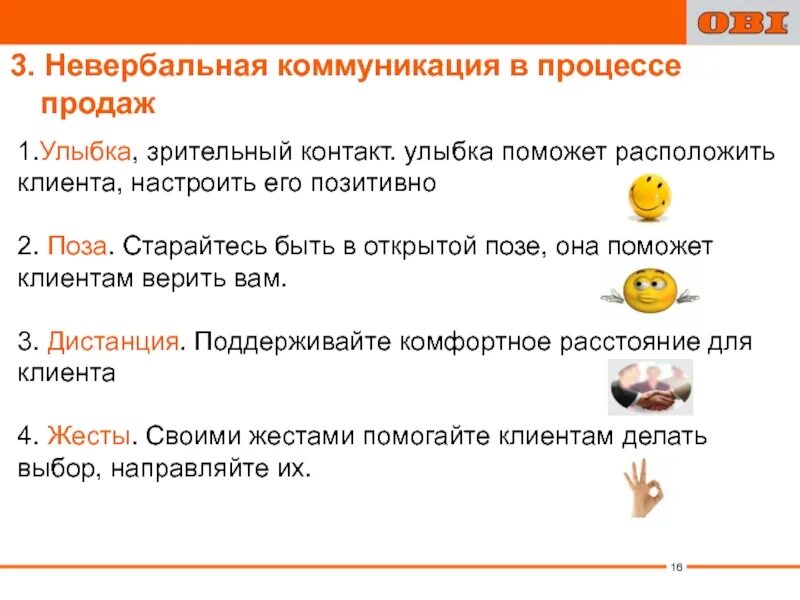 OBI

3. Невербальная коммуникация в процессе продаж

1.Улыбка, зрительный контакт. улыбка поможет расположить клиента, настроить его позитивно

2. Поза. Старайтесь быть в открытой позе, она поможет клиентам верить вам.

3. Дистанция. Поддерживайте комфортное расстояние для клиента

4. Жесты. Своими жестами помогайте клиентам делать выбор, направляйте их.

16